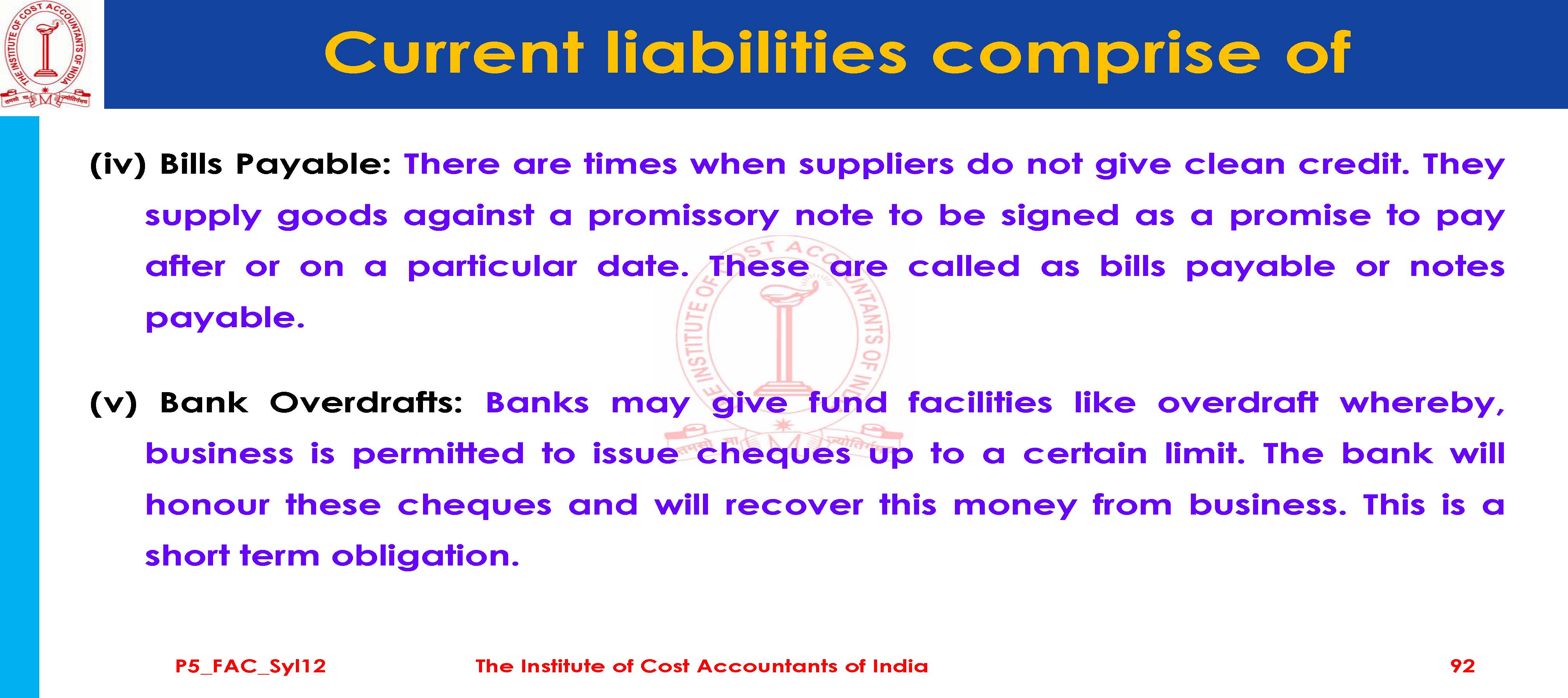 THE INSTITUTE OF COST ACCOUNTANTS OF INDIA

Current liabilities comprise of

(iv) Bills Payable: There are times when suppliers do not give clean credit. They supply goods against a promissory note to be signed as a promise to pay after or on a particular date. These are called as bills payable or notes payable.

(v) Bank Overdrafts: Banks may give fund facilities like overdraft whereby, business is permitted to issue cheques up to a certain limit. The bank will honour these cheques and will recover this money from business. This is a short term obligation.

P5_FAC_Syl12 The Institute of Cost Accountants of India 92